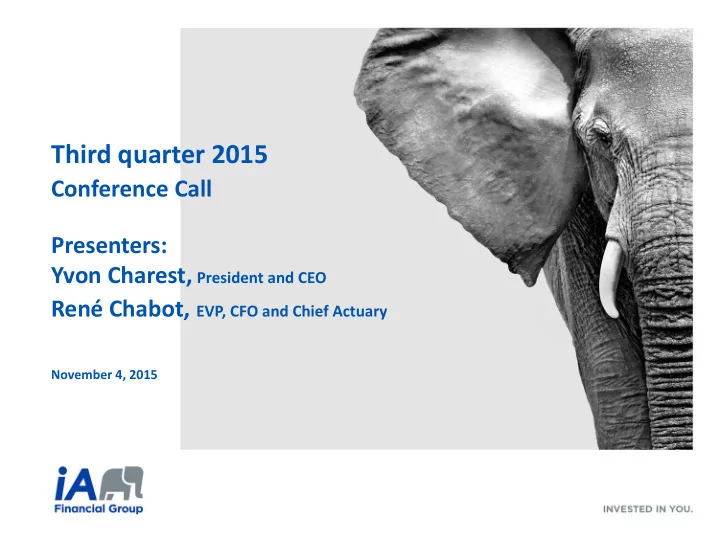 Third quarter 2015
Conference Call

Presenters:
Yvon Charest, President and CEO
René Chabot, EVP, CFO and Chief Actuary

November 4, 2015

iA
Financial Group

INVESTED IN YOU.